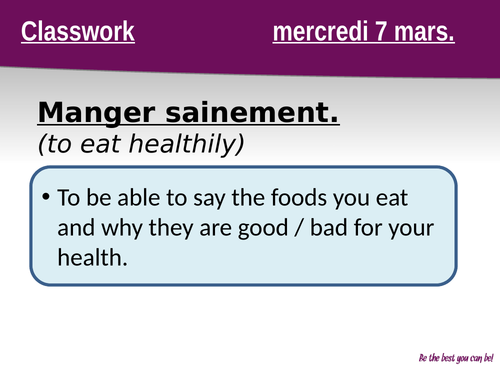 Classwork mercredi 7 mars.

Manger sainement.
(to eat healthily)

• To be able to say the foods you eat and why they are good / bad for your health.

Be the best you can be!